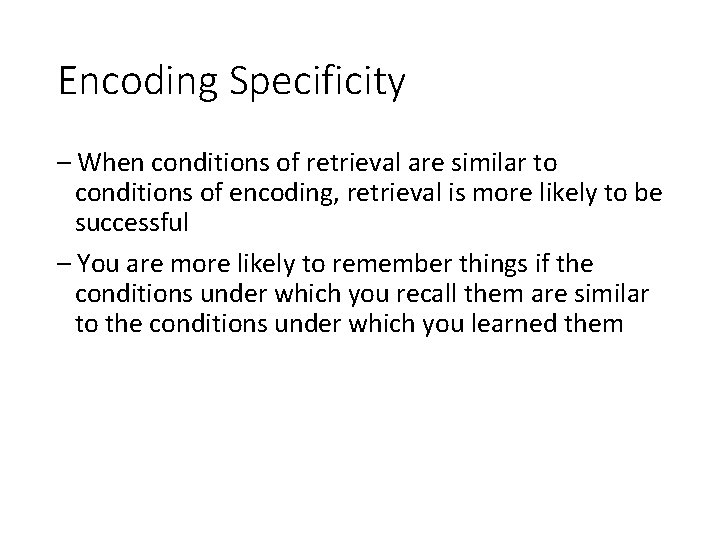 Encoding Specificity

– When conditions of retrieval are similar to conditions of encoding, retrieval is more likely to be successful

– You are more likely to remember things if the conditions under which you recall them are similar to the conditions under which you learned them